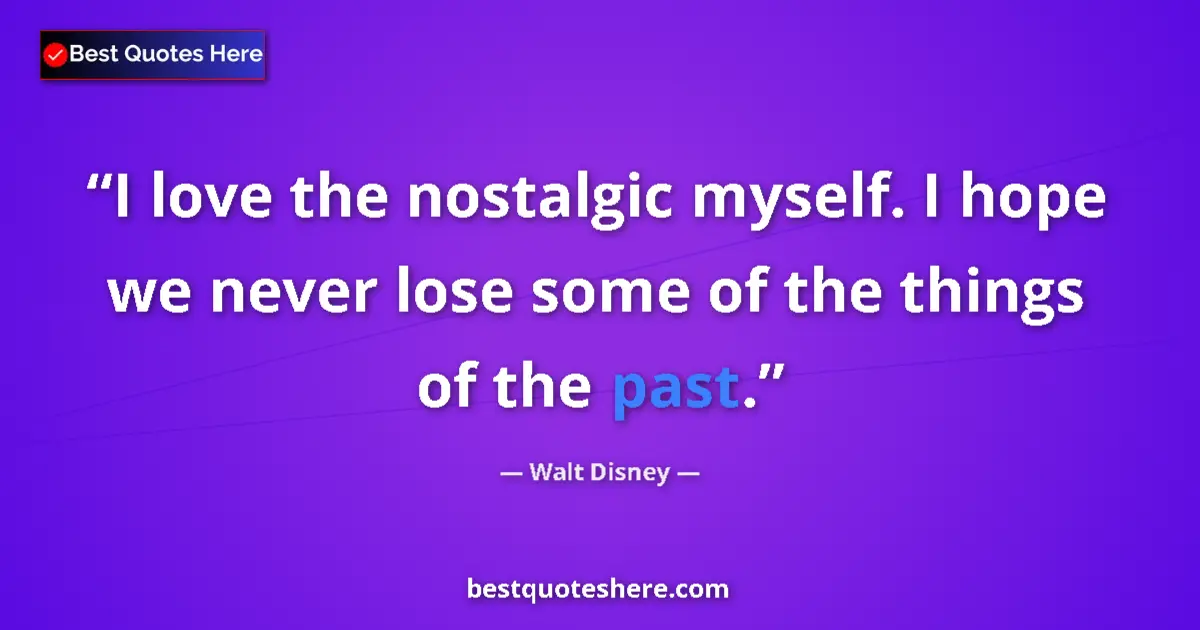 Best Quotes Here

“I love the nostalgic myself. I hope we never lose some of the things of the past.”

— Walt Disney —

bestquoteshere.com